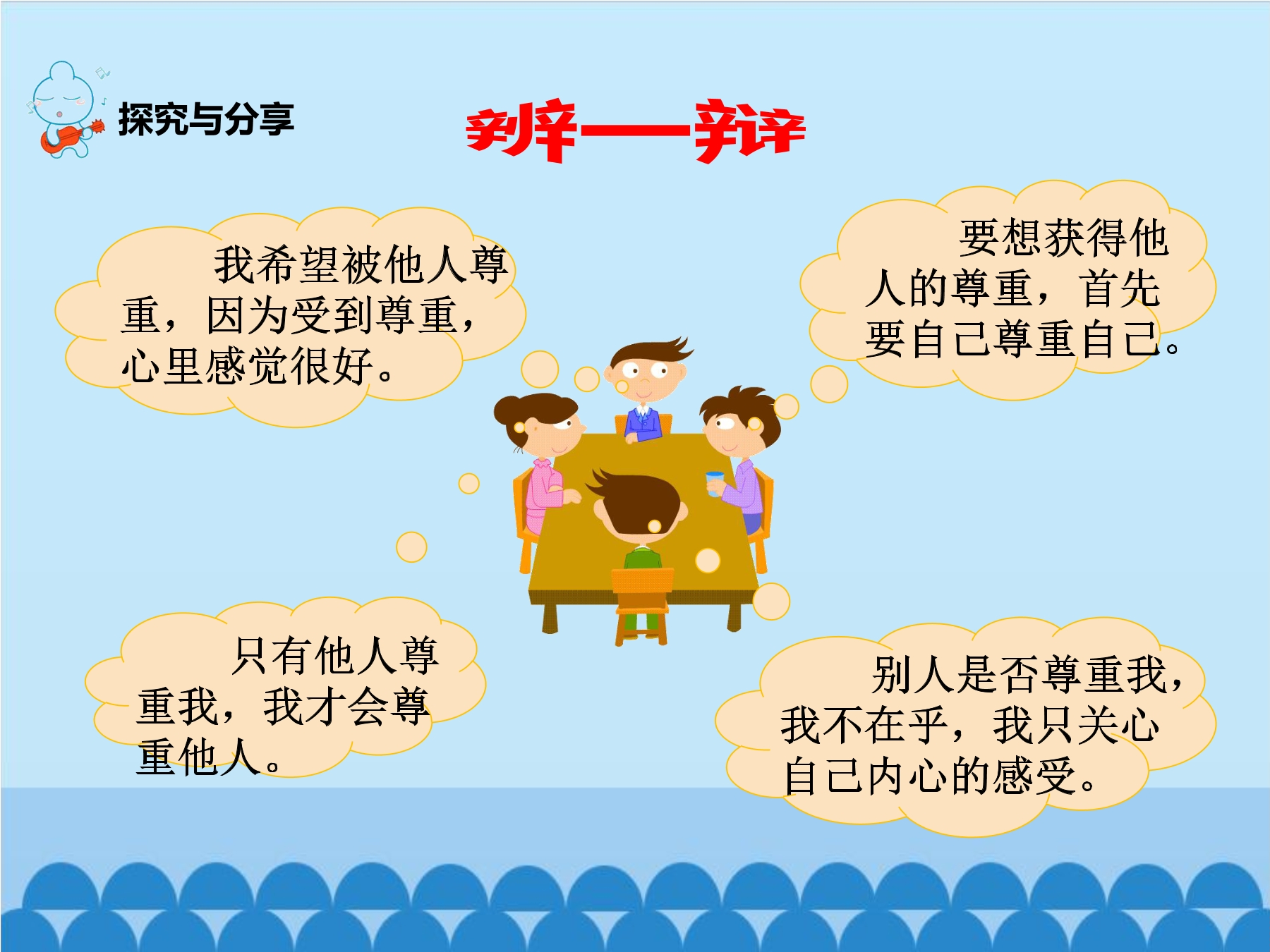 探究与分享

辨一辨

我希望被他人尊重，因为受到尊重，心里感觉很好。

要想获得他人的尊重，首先要自己尊重自己。

只有他人尊重我，我才会尊重他人。

别人是否尊重我，我不在乎，我只关心自己内心的感受。